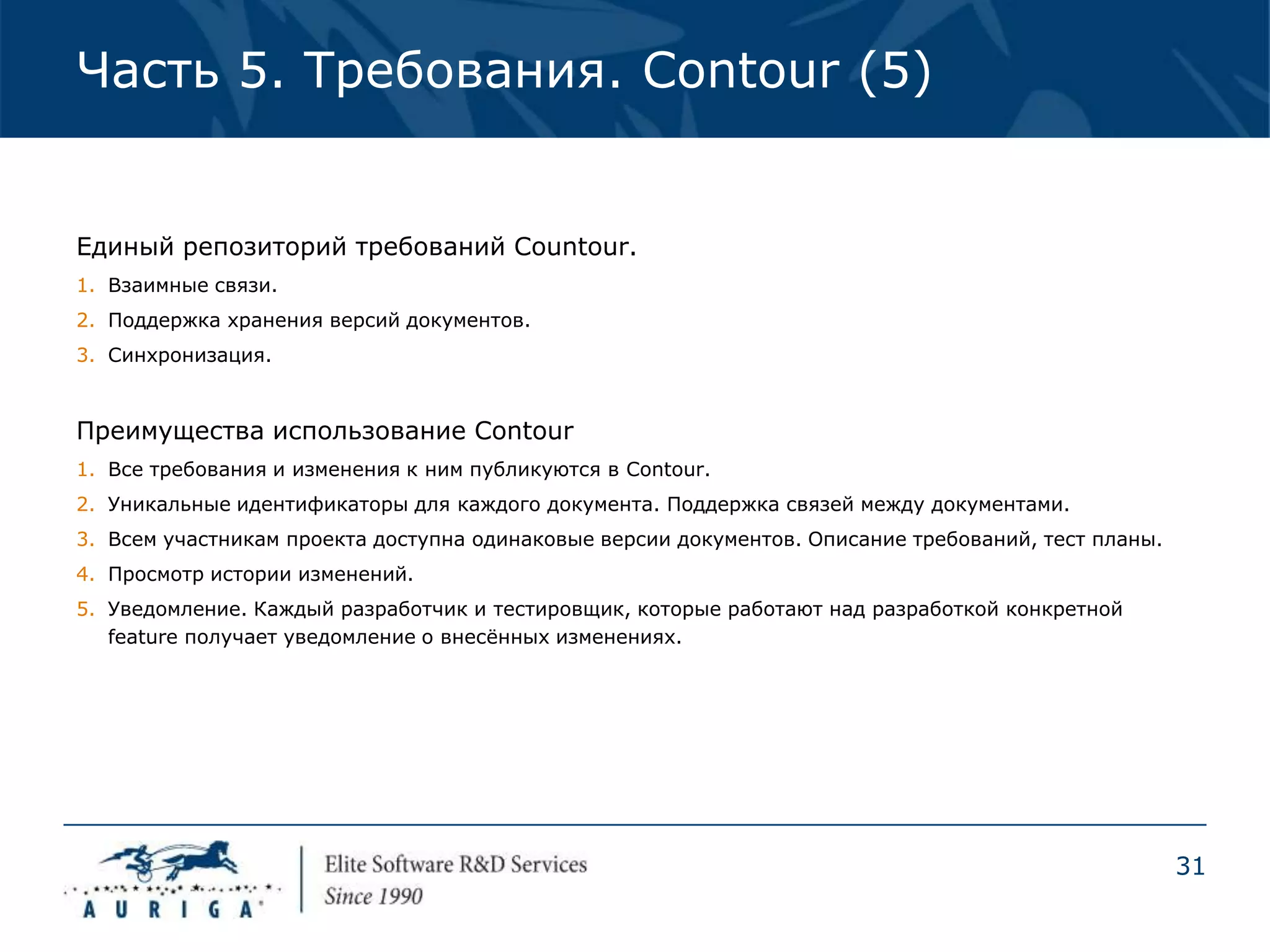 Часть 5. Требования. Contour (5)

Единый репозиторий требований Countour.

1. Взаимные связи.
2. Поддержка хранения версий документов.
3. Синхронизация.

Преимущества использование Contour

1. Все требования и изменения к ним публикуются в Contour.
2. Уникальные идентификаторы для каждого документа. Поддержка связей между документами.
3. Всем участникам проекта доступна одинаковые версии документов. Описание требований, тест планы.
4. Просмотр истории изменений.
5. Уведомление. Каждый разработчик и тестировщик, которые работают над разработкой конкретной feature получает уведомление о внесённых изменениях.

AURIGA

Elite Software R&D Services
Since 1990

31